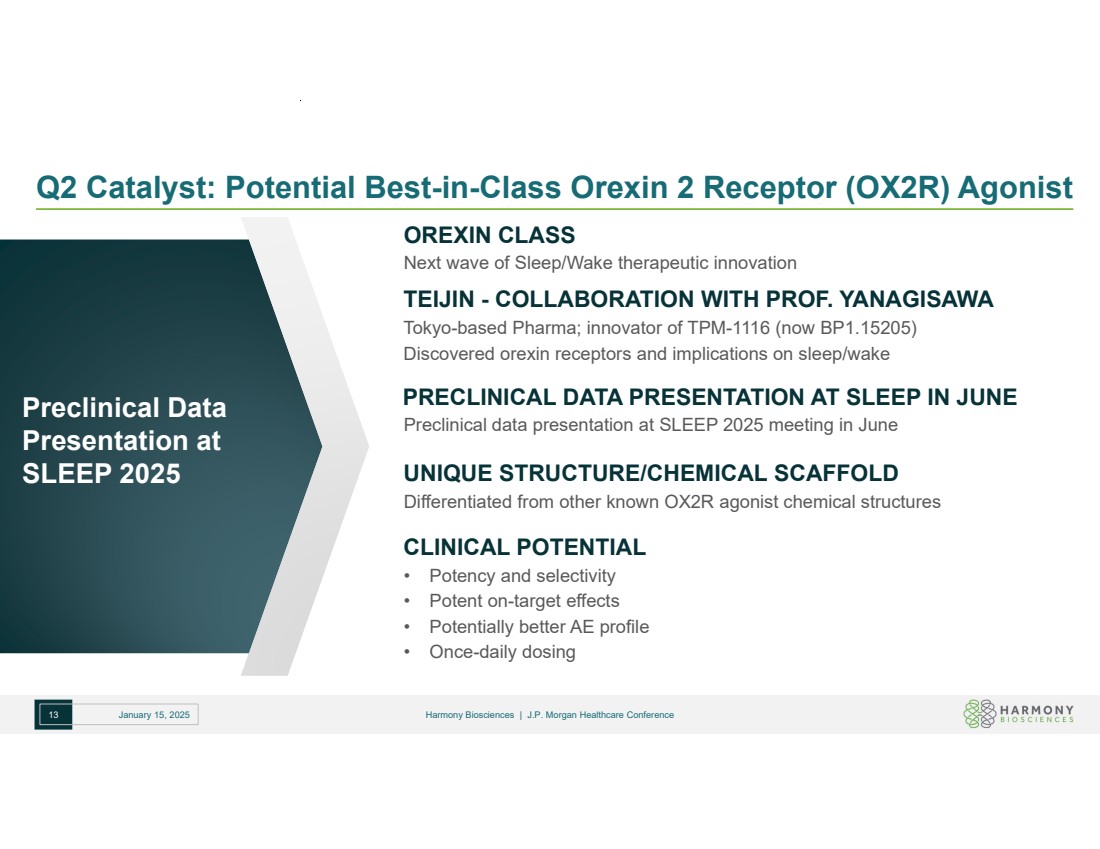 Q2 Catalyst: Potential Best-in-Class Orexin 2 Receptor (OX2R) Agonist

Preclinical Data Presentation at SLEEP 2025

OREXIN CLASS
Next wave of Sleep/Wake therapeutic innovation

TEIJIN - COLLABORATION WITH PROF. YANAGISAWA
Tokyo-based Pharma; innovator of TPM-1116 (now BP1.15205)
Discovered orexin receptors and implications on sleep/wake

PRECLINICAL DATA PRESENTATION AT SLEEP IN JUNE
Preclinical data presentation at SLEEP 2025 meeting in June

UNIQUE STRUCTURE/CHEMICAL SCAFFOLD
Differentiated from other known OX2R agonist chemical structures

CLINICAL POTENTIAL
• Potency and selectivity
• Potent on-target effects
• Potentially better AE profile
• Once-daily dosing

13 January 15, 2025

Harmony Biosciences | J.P. Morgan Healthcare Conference

HARMONY BIOSCIENCES